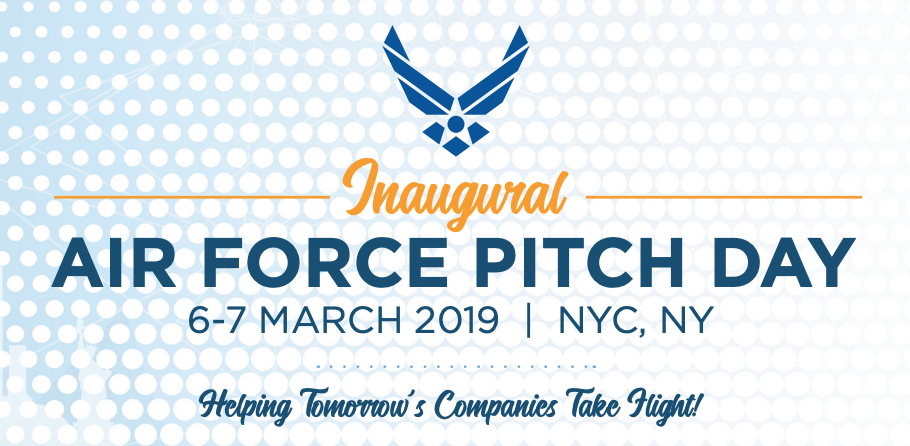 Inaugural
AIR FORCE PITCH DAY
6-7 MARCH 2019 | NYC, NY

Helping Tomorrow's Companies Take Flight!